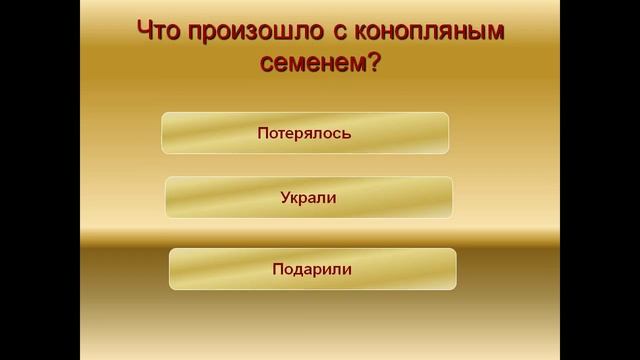 Что произошло с конопляным семенем?

Потерялось

Украли

Подарили